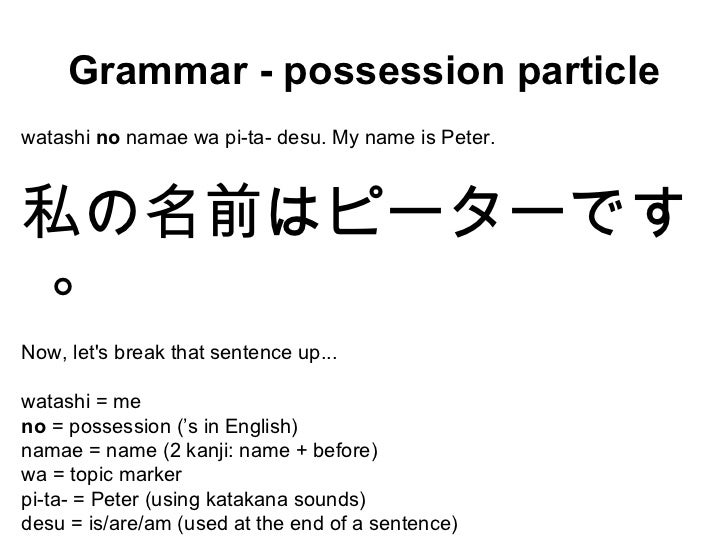 Grammar - possession particle

watashi no namae wa pi-ta- desu. My name is Peter.

私の名前はピーターです。

Now, let's break that sentence up...

watashi = me
no = possession ('s in English)
namae = name (2 kanji: name + before)
wa = topic marker
pi-ta- = Peter (using katakana sounds)
desu = is/are/am (used at the end of a sentence)